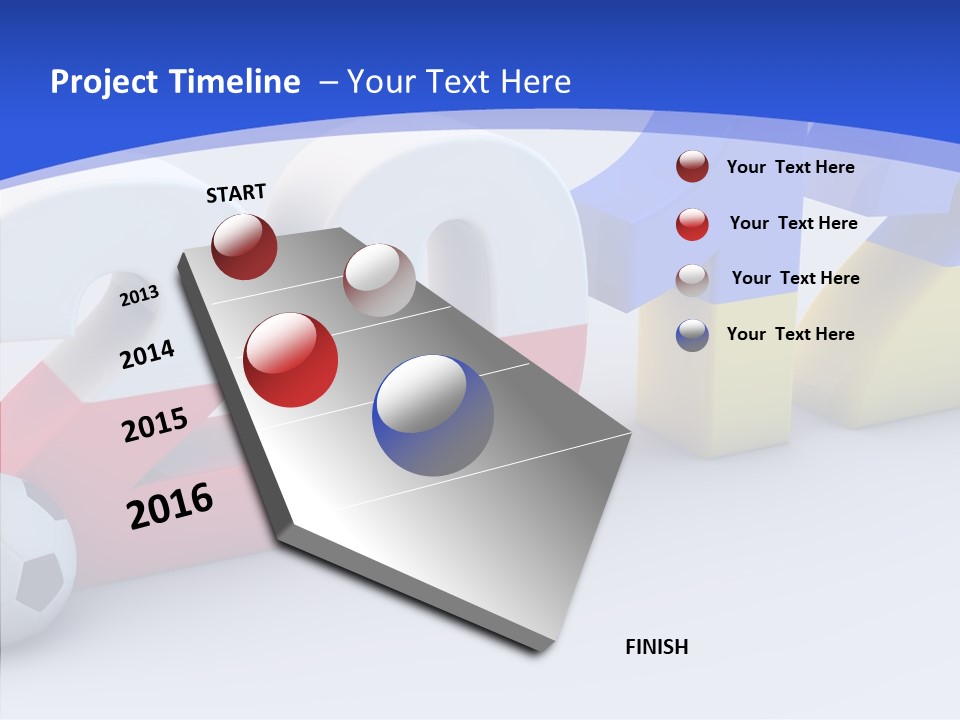 Project Timeline – Your Text Here

START

2013

2014

2015

2016

FINISH

Your Text Here

Your Text Here

Your Text Here

Your Text Here